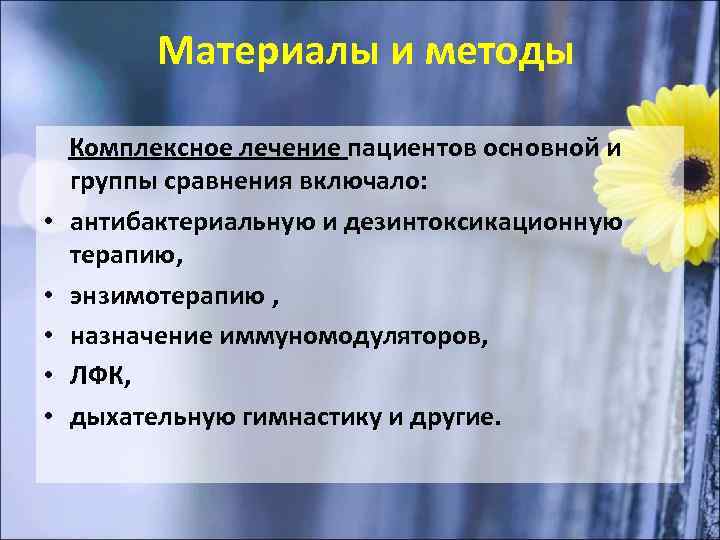 Материалы и методы

Комплексное лечение пациентов основной и группы сравнения включало:

• антибактериальную и дезинтоксикационную терапию,
• энзимотерапию ,
• назначение иммуномодуляторов,
• ЛФК,
• дыхательную гимнастику и другие.